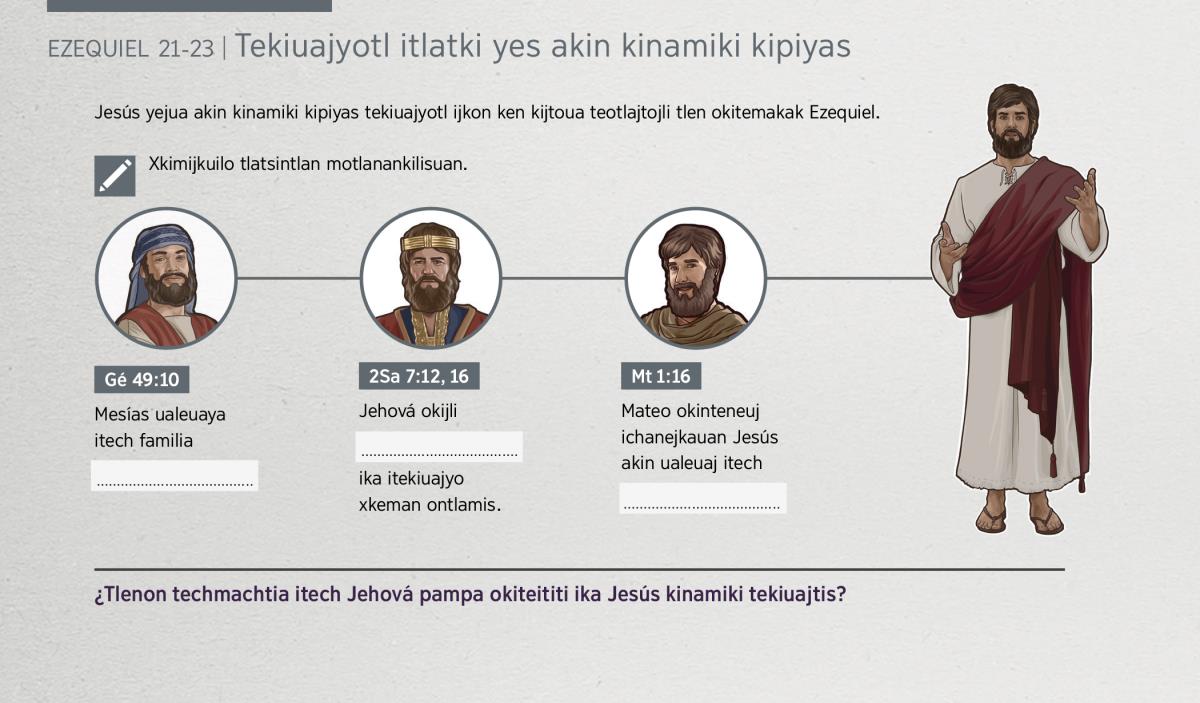 EZEQUIEL 21-23 | Tekiuajyotl itlatki yes akin kinamiki kipiyas

Jesús yejua akin kinamiki kipiyas tekiuajyotl ijkon ken kijtoua teotlajtojli tlen okitemakak Ezequiel.

Xkimijkuilo tlatsintlan motlanankilisuan.

Gé 49:10

Mesías ualeuaya itech familia

....................................

2Sa 7:12, 16

Jehová okijli

....................................

ika itekiuajyo xkeman ontlamis.

Mt 1:16

Mateo okinteneuj ichanejkauan Jesús akin ualeuaj itech

....................................

¿Tlenon techmachtia itech Jehová pampa okiteititi ika Jesús kinamiki tekiuajtis?